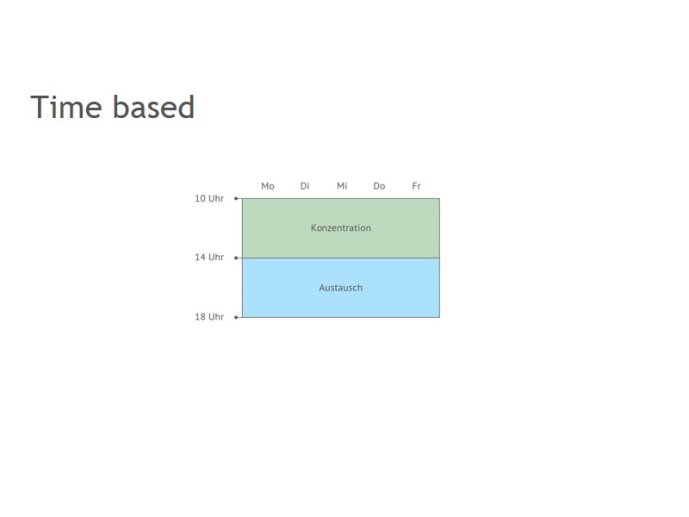 Time based

Mo Di Mi Do Fr

10 Uhr

Konzentration

14 Uhr

Austausch

18 Uhr